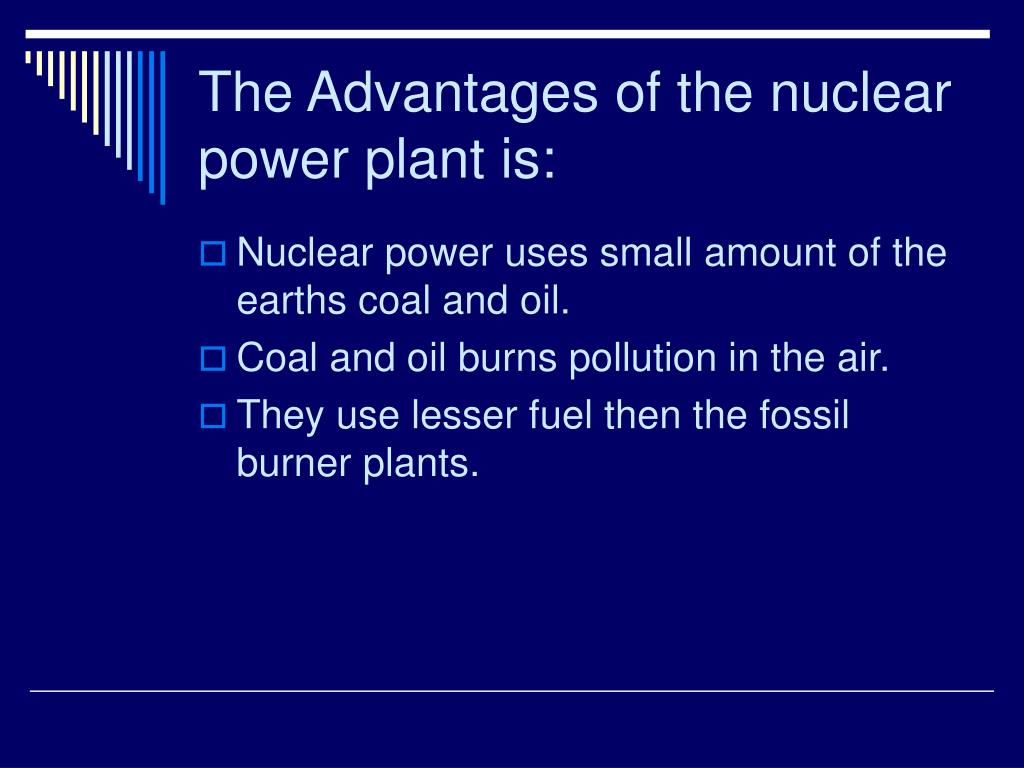 The Advantages of the nuclear power plant is:

Nuclear power uses small amount of the earths coal and oil.

Coal and oil burns pollution in the air.

They use lesser fuel then the fossil burner plants.